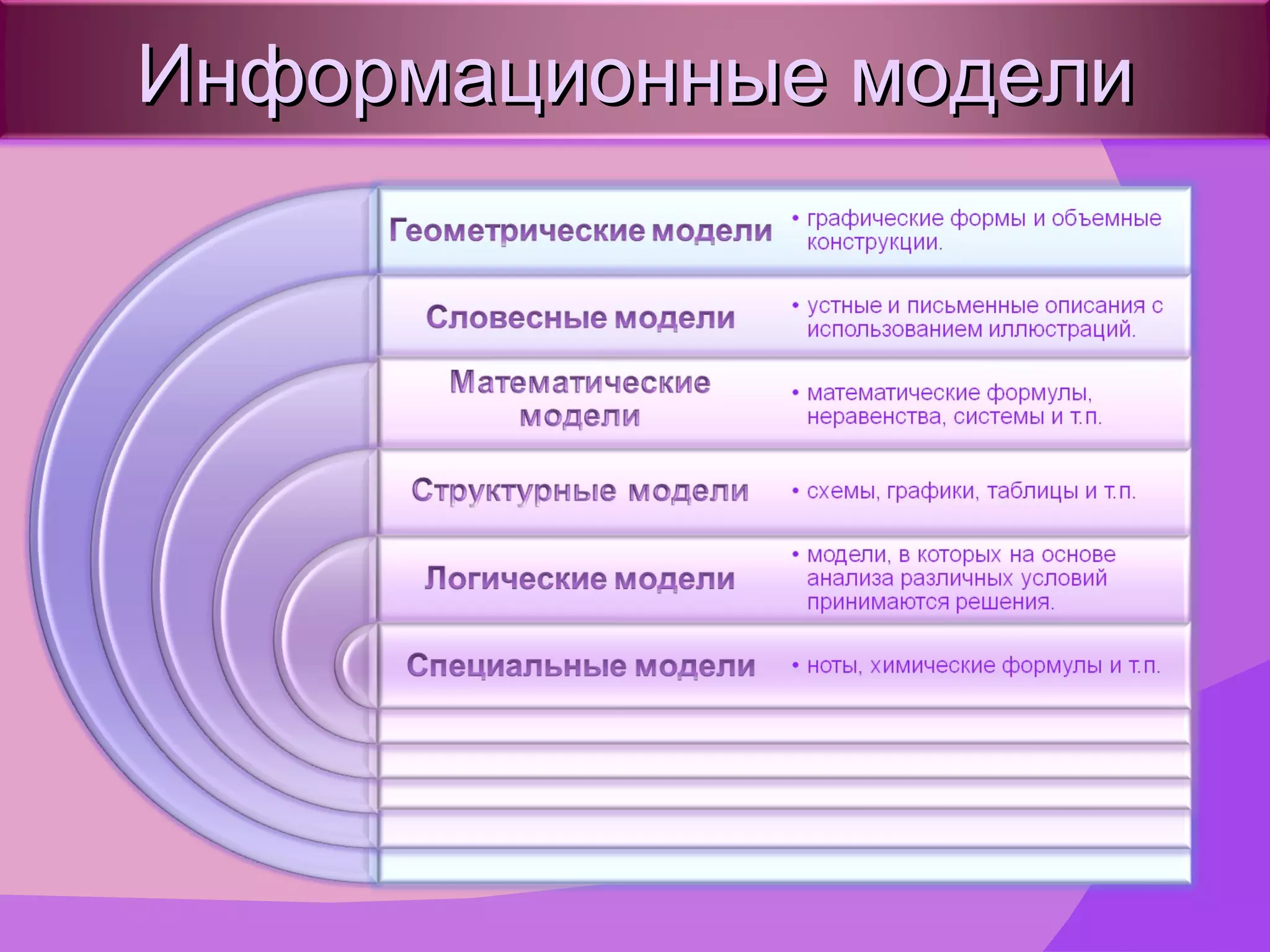 Информационные модели

Геометрические модели
• графические формы и объемные конструкции.

Словесные модели
• устные и письменные описания с использованием иллюстраций.

Математические модели
• математические формулы, неравенства, системы и т.п.

Структурные модели
• схемы, графики, таблицы и т.п.

Логические модели
• модели, в которых на основе анализа различных условий принимаются решения.

Специальные модели
• ноты, химические формулы и т.п.